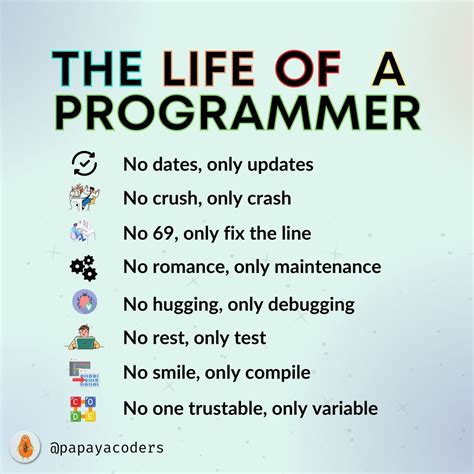 THE LIFE OF A PROGRAMMER

No dates, only updates

No crush, only crash

No 69, only fix the line

No romance, only maintenance

No hugging, only debugging

No rest, only test

No smile, only compile

C O D E

No one trustable, only variable

@papayacoders